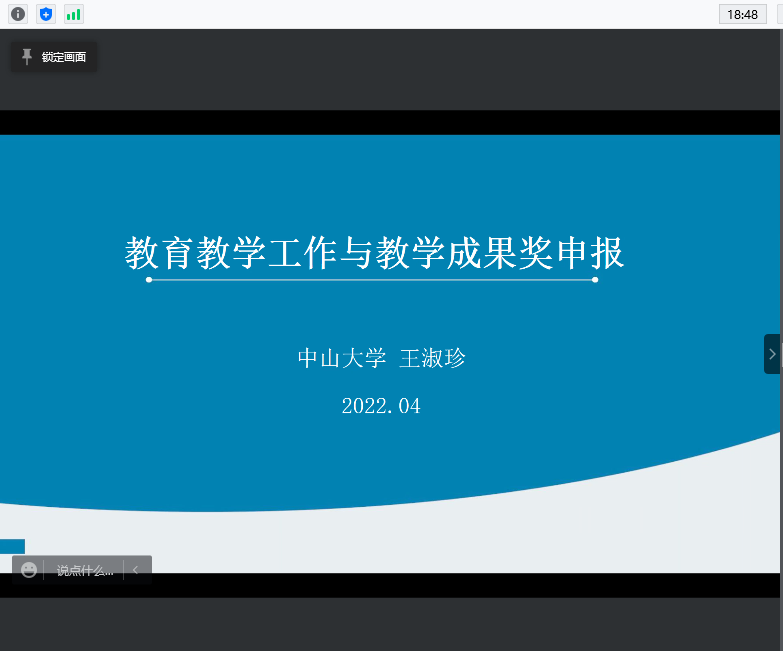 18:48

锁定画面

教育教学工作与教学成果奖申报

中山大学 王淑珍

2022.04

说点什么...